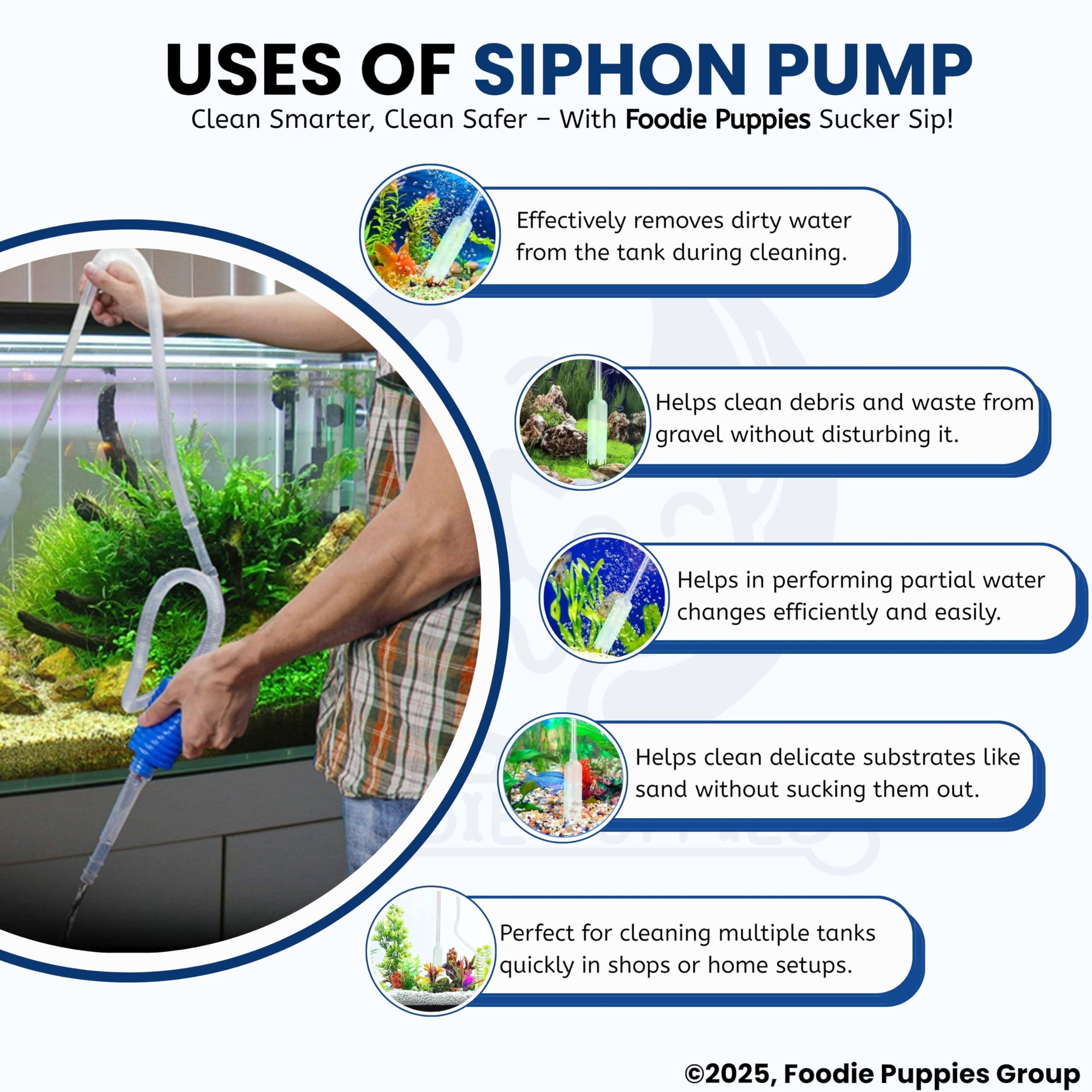 USES OF SIPHON PUMP

Clean Smarter, Clean Safer – With Foodie Puppies Sucker Sip!

Effectively removes dirty water from the tank during cleaning.

Helps clean debris and waste from gravel without disturbing it.

Helps in performing partial water changes efficiently and easily.

Helps clean delicate substrates like sand without sucking them out.

Perfect for cleaning multiple tanks quickly in shops or home setups.

©2025, Foodie Puppies Group